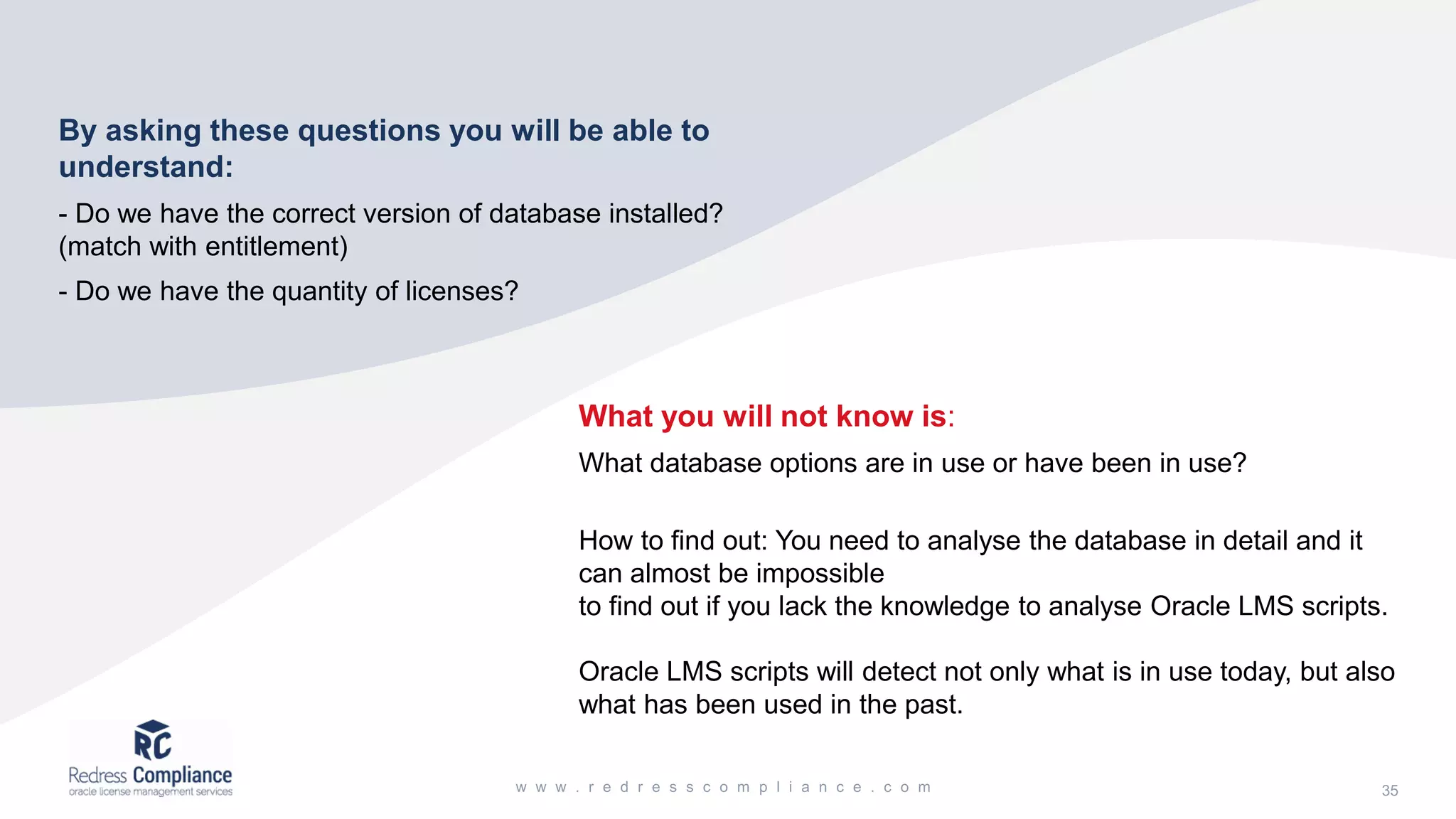 By asking these questions you will be able to understand:

- Do we have the correct version of database installed? (match with entitlement)

- Do we have the quantity of licenses?

What you will not know is:

What database options are in use or have been in use?

How to find out: You need to analyse the database in detail and it can almost be impossible
to find out if you lack the knowledge to analyse Oracle LMS scripts.

Oracle LMS scripts will detect not only what is in use today, but also what has been used in the past.

RC
Redress Compliance
oracle license management services

www.redresscompliance.com

35